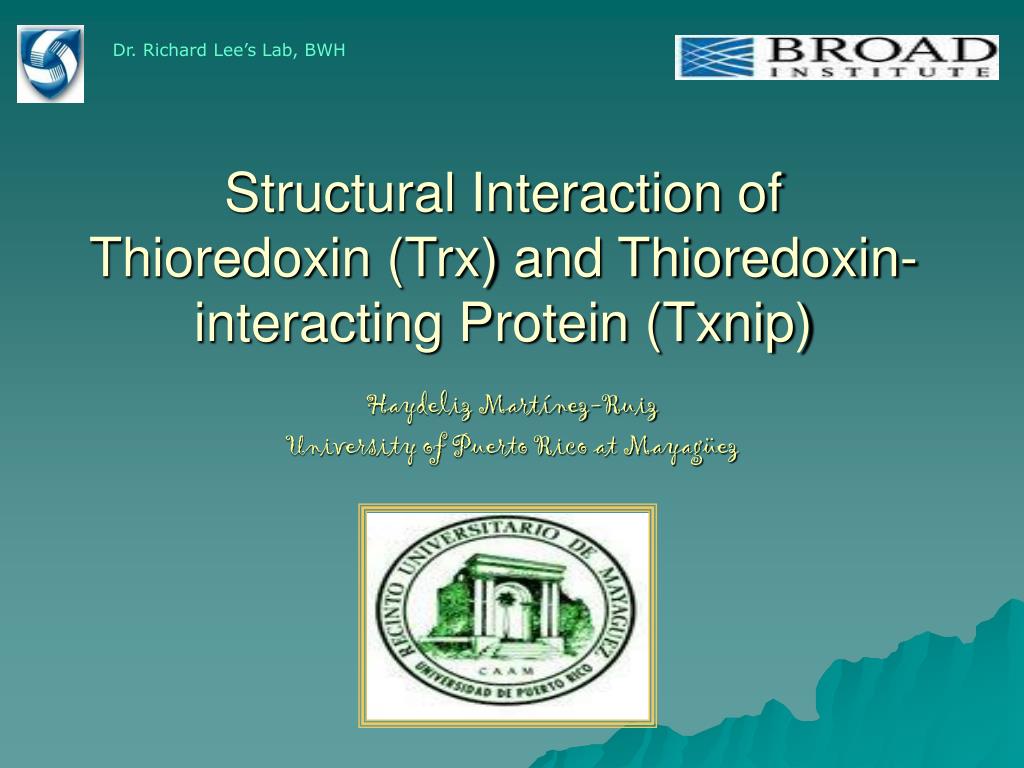 Dr. Richard Lee's Lab, BWH

BROAD INSTITUTE

Structural Interaction of Thioredoxin (Trx) and Thioredoxin-interacting Protein (Txnip)

Haydeliz Martínez-Ruiz
University of Puerto Rico at Mayagüez

RECINTO UNIVERSITARIO DE MAYAGUEZ
CAAM
UNIVERSIDAD DE PUERTO RICO